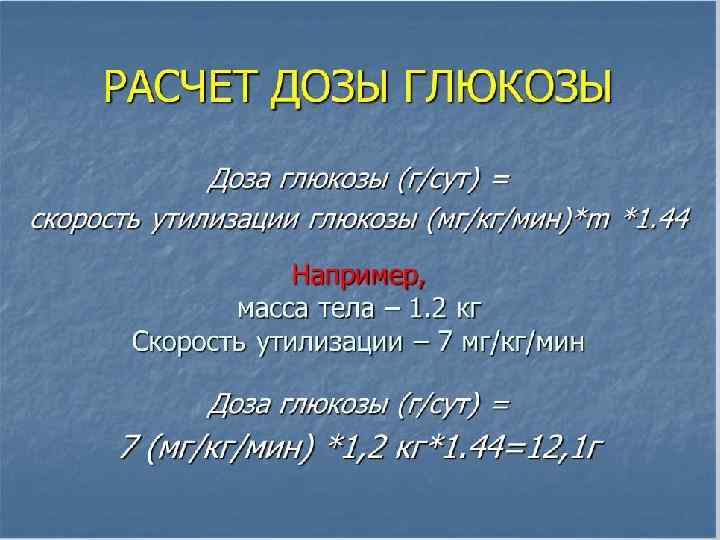 РАСЧЕТ ДОЗЫ ГЛЮКОЗЫ

Доза глюкозы (г/сут) =
скорость утилизации глюкозы (мг/кг/мин)*m *1.44

Например,
масса тела – 1.2 кг
Скорость утилизации – 7 мг/кг/мин

Доза глюкозы (г/сут) =
7 (мг/кг/мин) *1,2 кг*1.44=12,1г